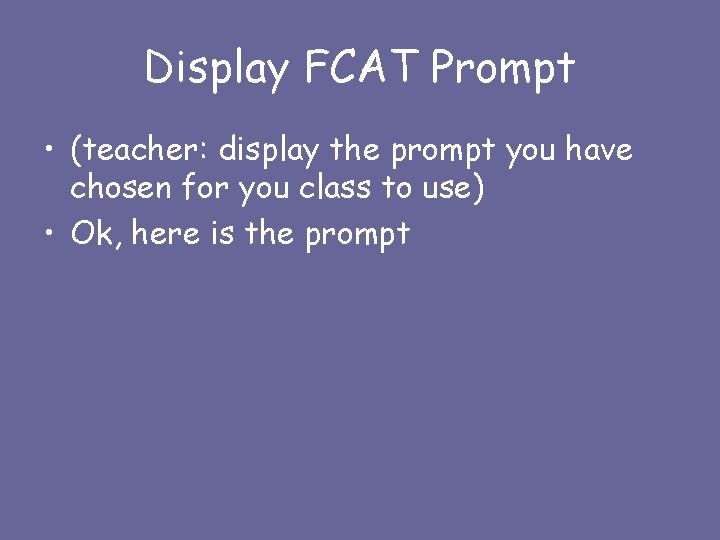 Display FCAT Prompt

• (teacher: display the prompt you have chosen for you class to use)
• Ok, here is the prompt